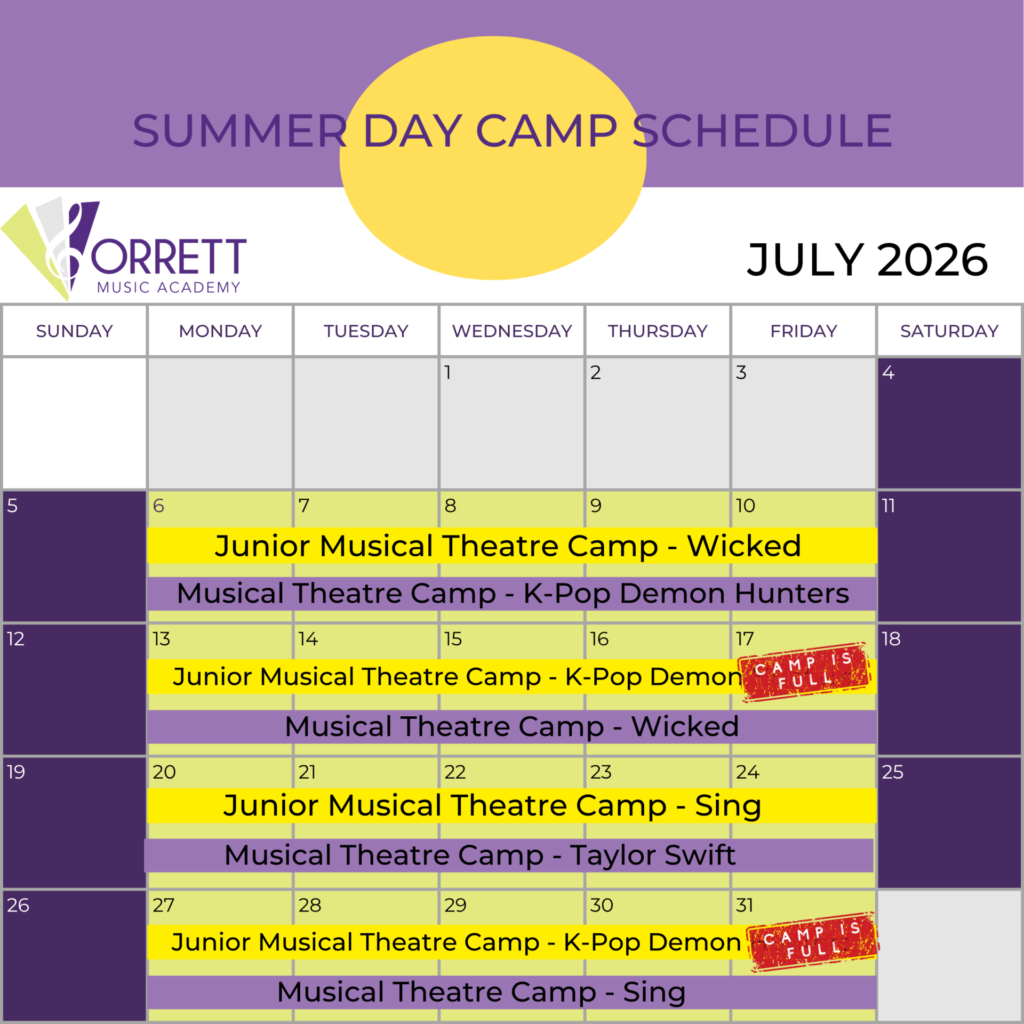 SUMMER DAY CAMP SCHEDULE

ORRETT
MUSIC ACADEMY

JULY 2026

| SUNDAY | MONDAY | TUESDAY | WEDNESDAY | THURSDAY | FRIDAY | SATURDAY |
|---|---|---|---|---|---|---|
| | | | 1 | 2 | 3 | 4 |
| 5 | 6 | 7 | 8 | 9 | 10 | 11 |
| 12 | 13 | 14 | 15 | 16 | 17 | 18 |
| 19 | 20 | 21 | 22 | 23 | 24 | 25 |
| 26 | 27 | 28 | 29 | 30 | 31 | |

Junior Musical Theatre Camp - Wicked
Musical Theatre Camp - K-Pop Demon Hunters

Junior Musical Theatre Camp - K-Pop Demon
CAMP IS FULL
Musical Theatre Camp - Wicked

Junior Musical Theatre Camp - Sing
Musical Theatre Camp - Taylor Swift

Junior Musical Theatre Camp - K-Pop Demon
CAMP IS FULL
Musical Theatre Camp - Sing